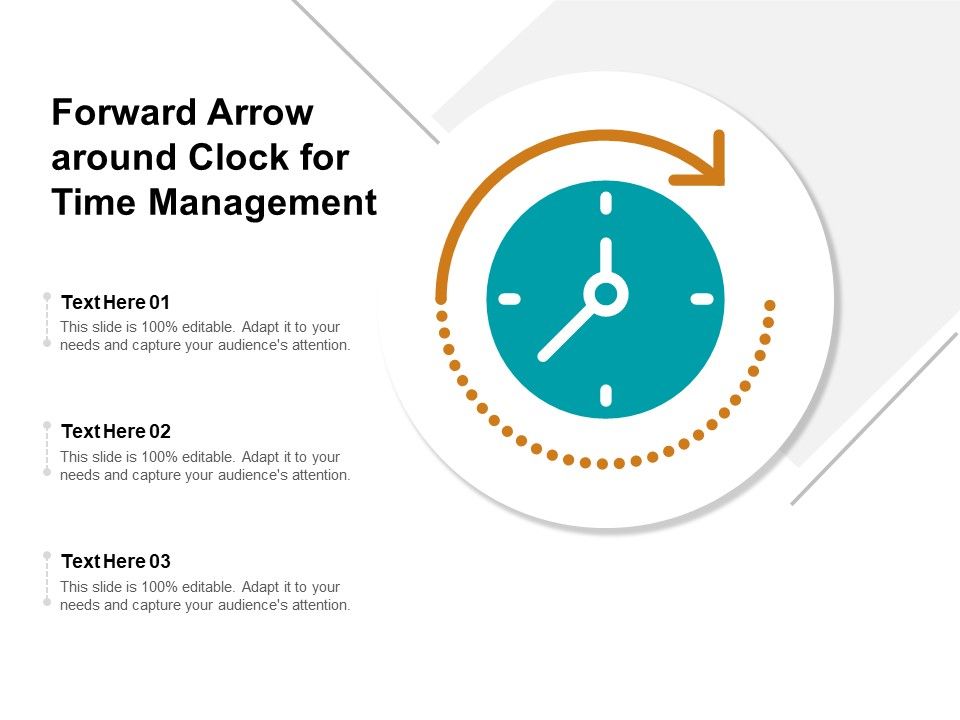 Forward Arrow around Clock for Time Management

Text Here 01
This slide is 100% editable. Adapt it to your needs and capture your audience's attention.

Text Here 02
This slide is 100% editable. Adapt it to your needs and capture your audience's attention.

Text Here 03
This slide is 100% editable. Adapt it to your needs and capture your audience's attention.